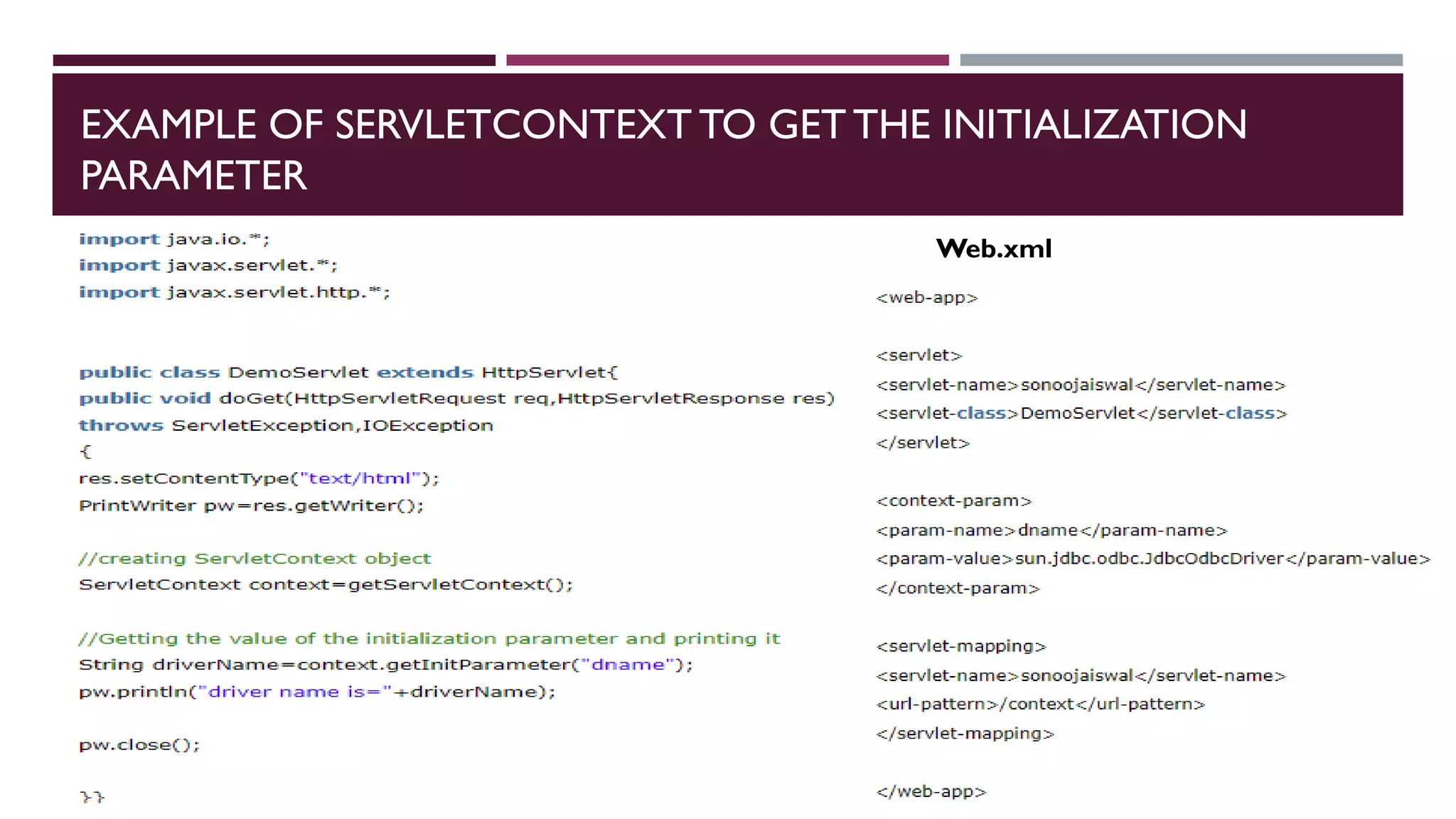 EXAMPLE OF SERVLETCONTEXT TO GET THE INITIALIZATION PARAMETER

import java.io.*;
import javax.servlet.*;
import javax.servlet.http.*;

public class DemoServlet extends HttpServlet{
public void doGet(HttpServletRequest req,HttpServletResponse res)
throws ServletException,IOException
{
res.setContentType("text/html");
PrintWriter pw=res.getWriter();

//creating ServletContext object
ServletContext context=getServletContext();

//Getting the value of the initialization parameter and printing it
String driverName=context.getInitParameter("dname");
pw.println("driver name is="+driverName);

pw.close();

}}

Web.xml

<web-app>

<servlet>
<servlet-name>sonoojaiswal</servlet-name>
<servlet-class>DemoServlet</servlet-class>
</servlet>

<context-param>
<param-name>dname</param-name>
<param-value>sun.jdbc.odbc.JdbcOdbcDriver</param-value>
</context-param>

<servlet-mapping>
<servlet-name>sonoojaiswal</servlet-name>
<url-pattern>/context</url-pattern>
</servlet-mapping>

</web-app>